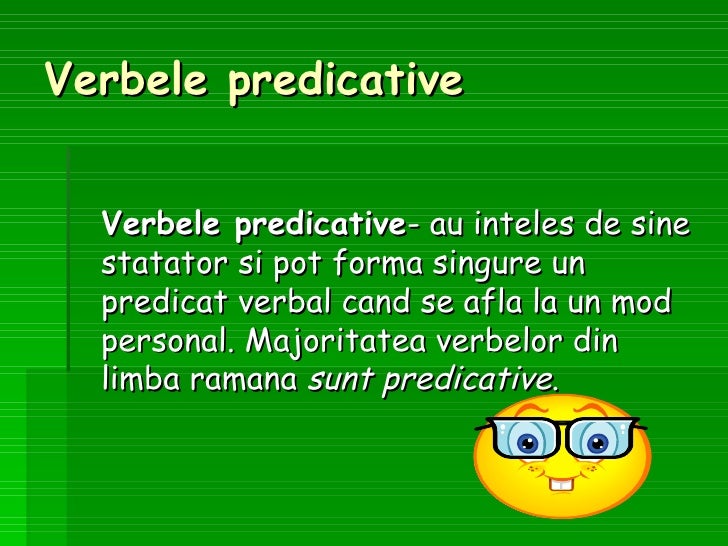 Verbele predicative

Verbele predicative- au inteles de sine statator si pot forma singure un predicat verbal cand se afla la un mod personal. Majoritatea verbelor din limba ramana sunt predicative.